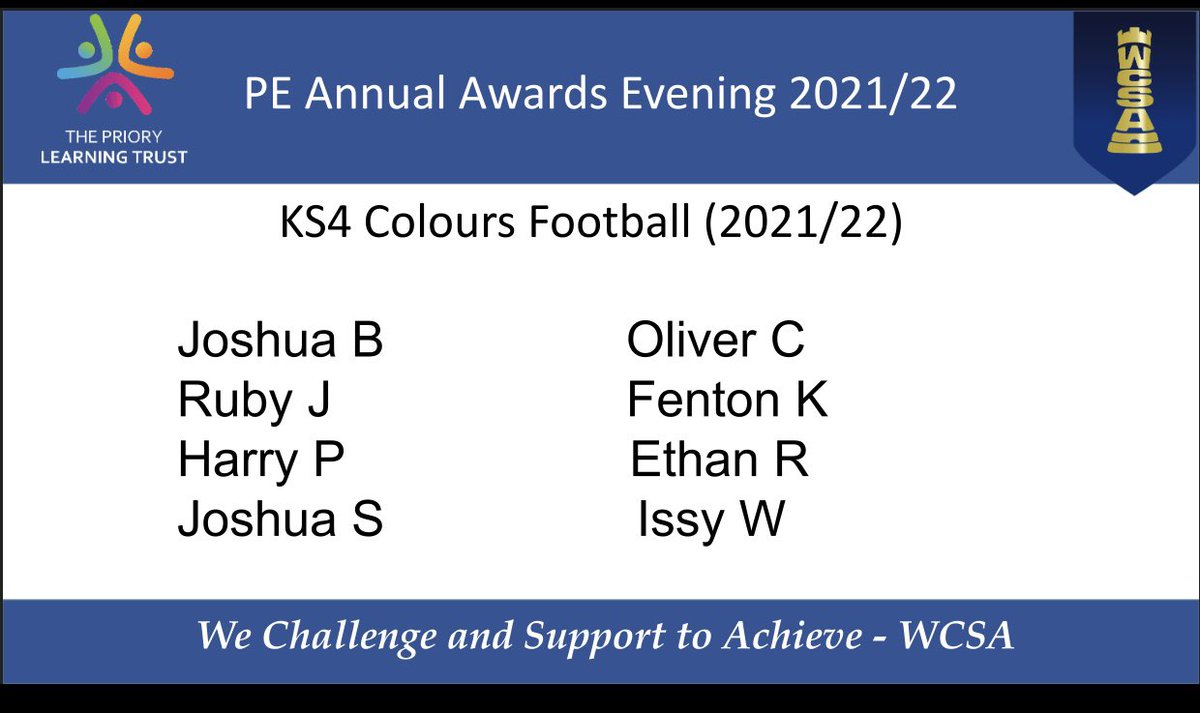 THE PRIORY LEARNING TRUST

PE Annual Awards Evening 2021/22

WCSA

KS4 Colours Football (2021/22)

Joshua B
Ruby J
Harry P
Joshua S

Oliver C
Fenton K
Ethan R
Issy W

We Challenge and Support to Achieve - WCSA